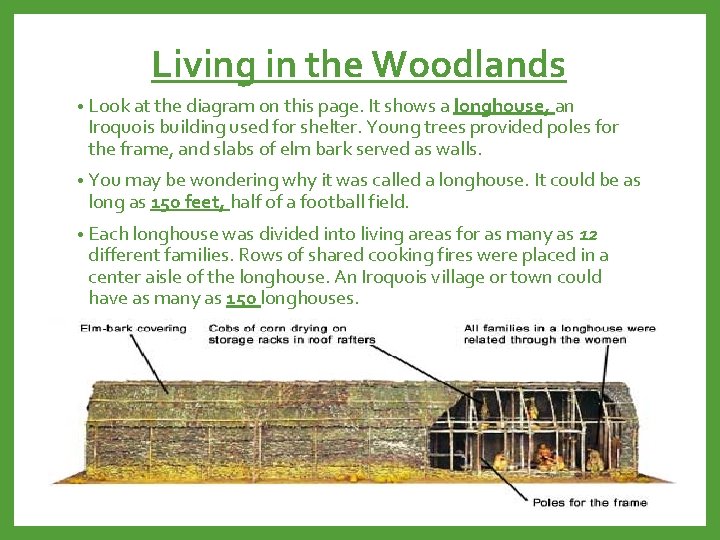 Living in the Woodlands

• Look at the diagram on this page. It shows a longhouse, an Iroquois building used for shelter. Young trees provided poles for the frame, and slabs of elm bark served as walls.

• You may be wondering why it was called a longhouse. It could be as long as 150 feet, half of a football field.

• Each longhouse was divided into living areas for as many as 12 different families. Rows of shared cooking fires were placed in a center aisle of the longhouse. An Iroquois village or town could have as many as 150 longhouses.

Elm-bark covering

Cobs of corn drying on storage racks in roof rafters

All families in a longhouse were related through the women

Poles for the frame